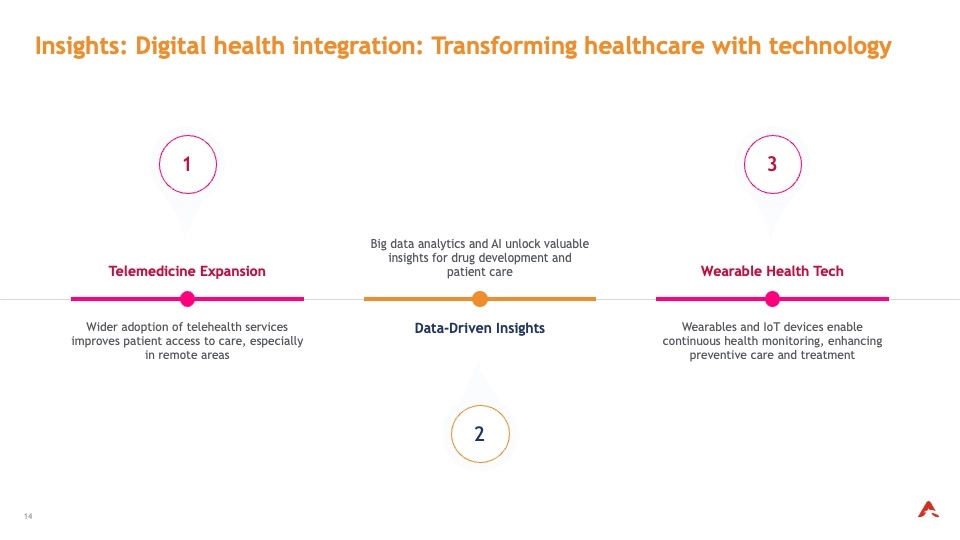 Insights: Digital health integration: Transforming healthcare with technology

1

Telemedicine Expansion

Wider adoption of telehealth services improves patient access to care, especially in remote areas

Big data analytics and AI unlock valuable insights for drug development and patient care

Data-Driven Insights

2

3

Wearable Health Tech

Wearables and IoT devices enable continuous health monitoring, enhancing preventive care and treatment

14